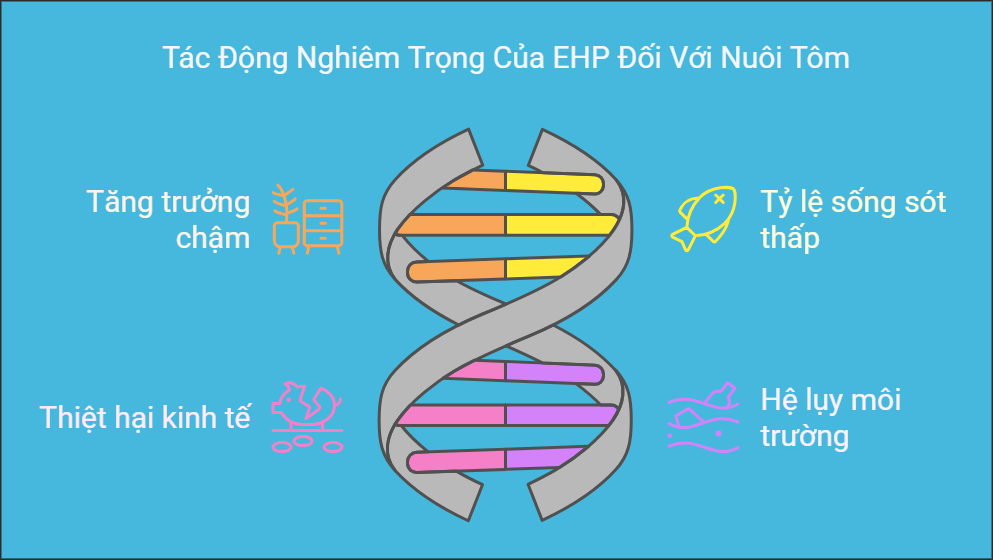 Tác Động Nghiêm Trọng Của EHP Đối Với Nuôi Tôm

Tăng trưởng chậm

Tỷ lệ sống sót thấp

Thiệt hại kinh tế

Hệ lụy môi trường